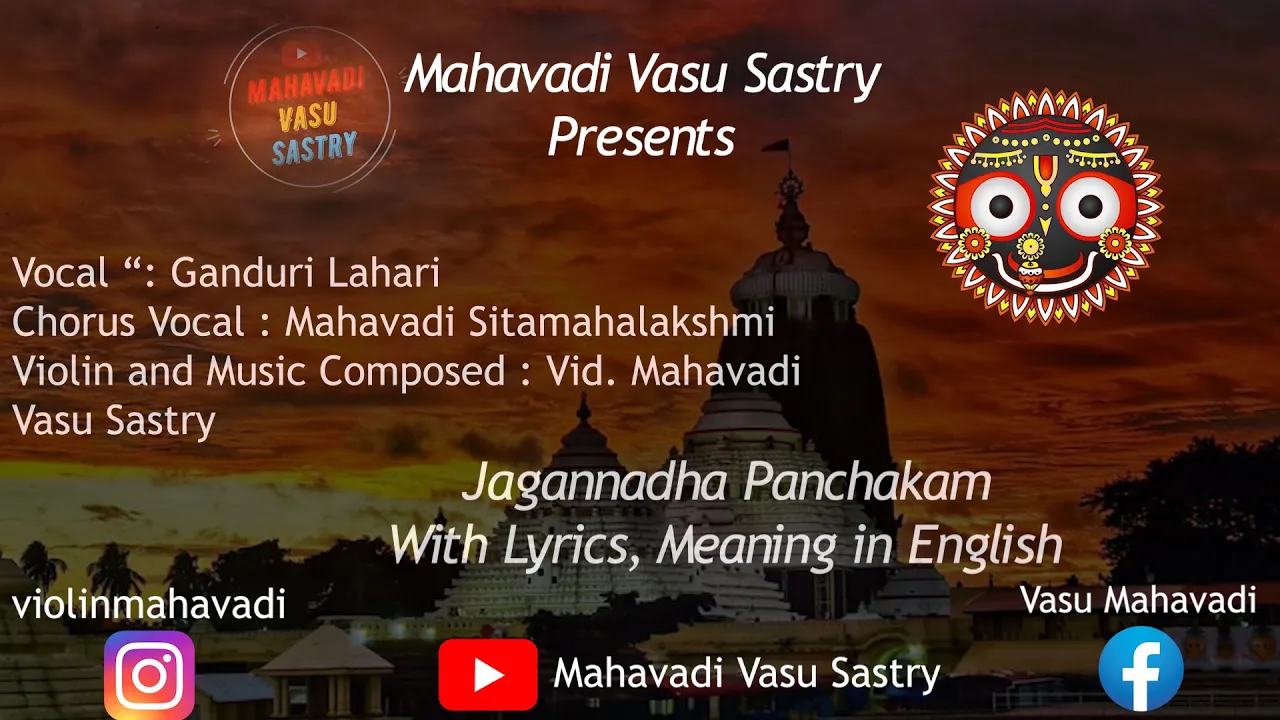 MAHAVADI VASU SASTRY

Mahavadi Vasu Sastry
Presents

Vocal “: Ganduri Lahari
Chorus Vocal : Mahavadi Sitamahalakshmi
Violin and Music Composed : Vid. Mahavadi Vasu Sastry

Jagannadha Panchakam
With Lyrics, Meaning in English

violinmahavadi

Mahavadi Vasu Sastry

Vasu Mahavadi